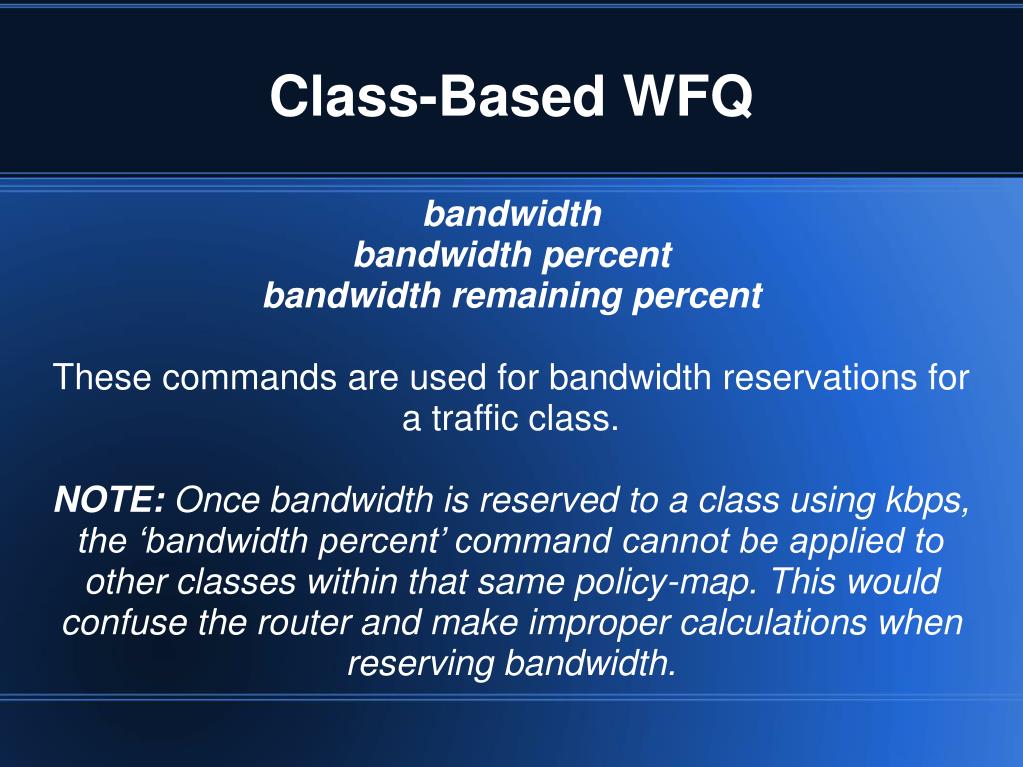 Class-Based WFQ

bandwidth
bandwidth percent
bandwidth remaining percent

These commands are used for bandwidth reservations for a traffic class.

NOTE: Once bandwidth is reserved to a class using kbps, the ‘bandwidth percent’ command cannot be applied to other classes within that same policy-map. This would confuse the router and make improper calculations when reserving bandwidth.